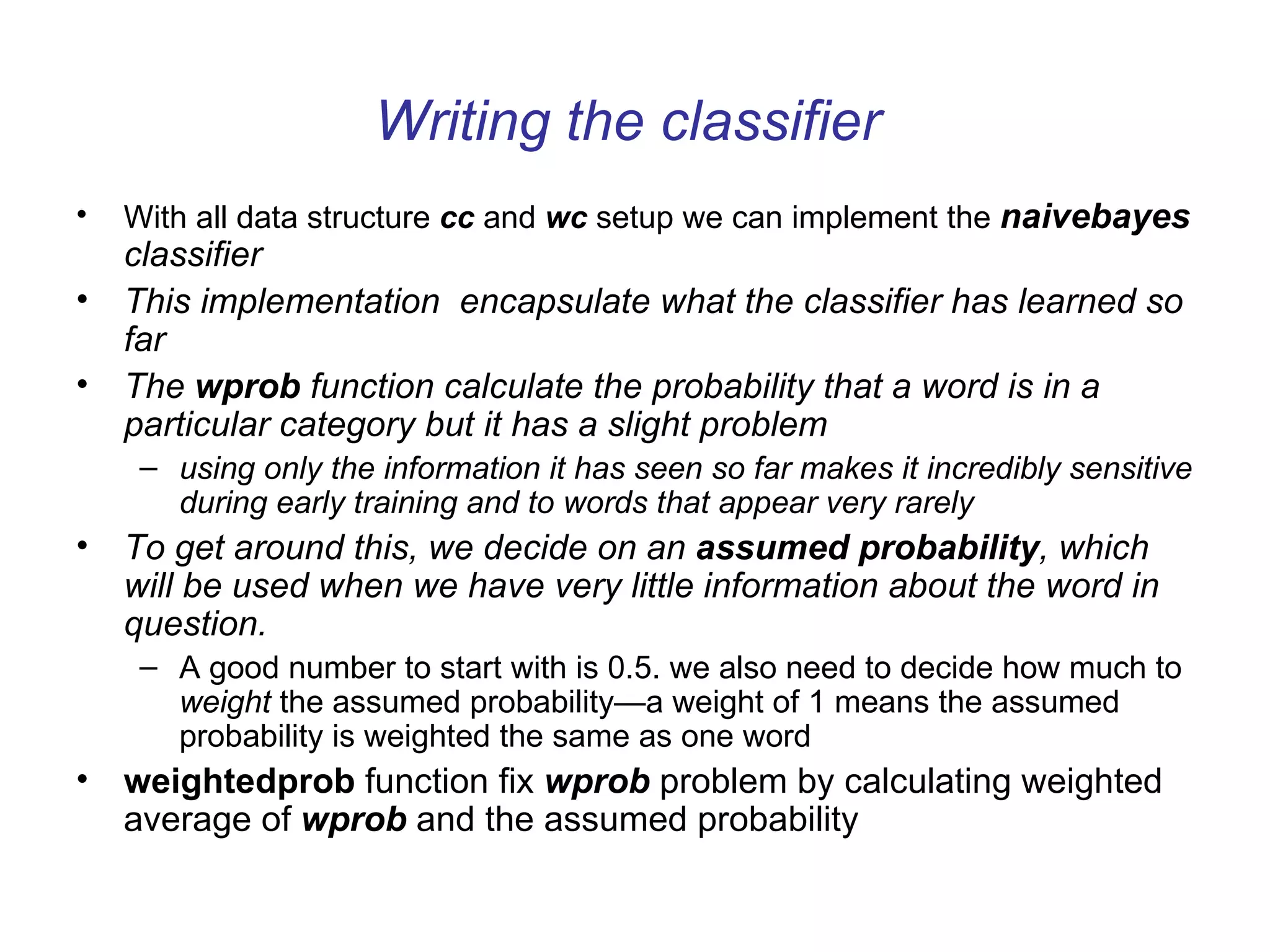 Writing the classifier

• With all data structure cc and wc setup we can implement the naivebayes classifier

• This implementation  encapsulate what the classifier has learned so far

• The wprob function calculate the probability that a word is in a particular category but it has a slight problem

– using only the information it has seen so far makes it incredibly sensitive during early training and to words that appear very rarely

• To get around this, we decide on an assumed probability, which will be used when we have very little information about the word in question.

– A good number to start with is 0.5. we also need to decide how much to weight the assumed probability—a weight of 1 means the assumed probability is weighted the same as one word

• weightedprob function fix wprob problem by calculating weighted average of wprob and the assumed probability